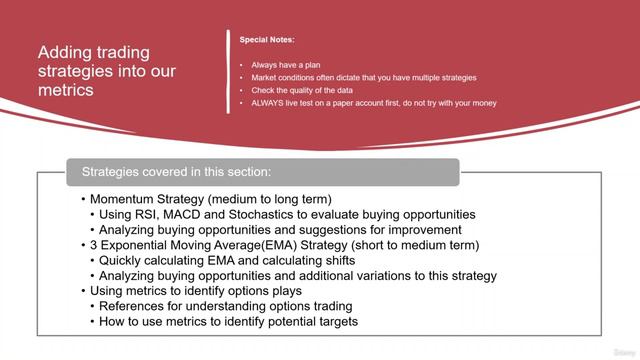 Adding trading strategies into our metrics

Special Notes:

• Always have a plan
• Market conditions often dictate that you have multiple strategies
• Check the quality of the data
• ALWAYS live test on a paper account first, do not try with your money

Strategies covered in this section:

• Momentum Strategy (medium to long term)
 • Using RSI, MACD and Stochastics to evaluate buying opportunities
 • Analyzing buying opportunities and suggestions for improvement
• 3 Exponential Moving Average(EMA) Strategy (short to medium term)
 • Quickly calculating EMA and calculating shifts
 • Analyzing buying opportunities and additional variations to this strategy
• Using metrics to identify options plays
 • References for understanding options trading
 • How to use metrics to identify potential targets

Udemy